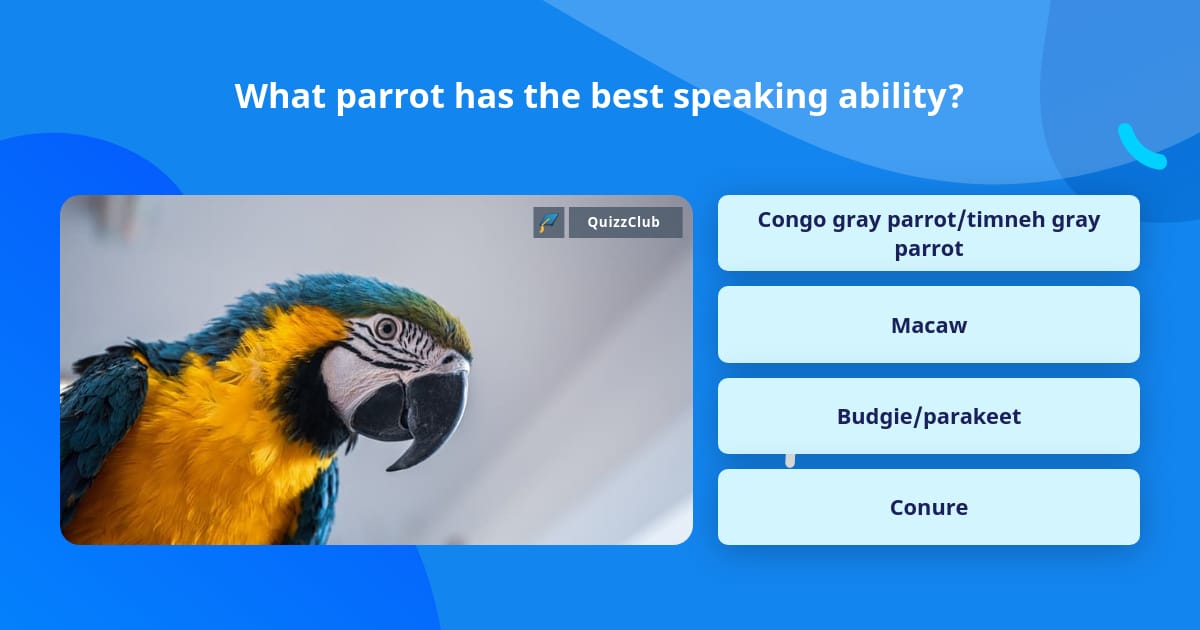 What parrot has the best speaking ability?

QuizzClub

Congo gray parrot/timneh gray parrot

Macaw

Budgie/parakeet

Conure